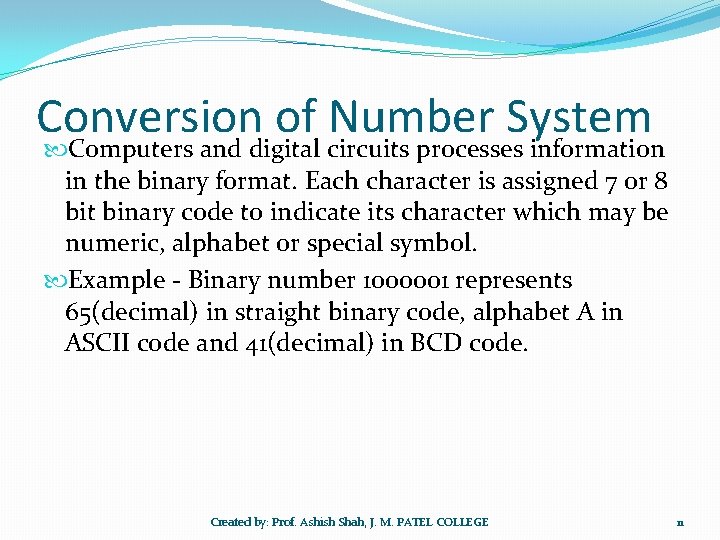 Conversion of Number System

Computers and digital circuits processes information in the binary format. Each character is assigned 7 or 8 bit binary code to indicate its character which may be numeric, alphabet or special symbol.

Example - Binary number 1000001 represents 65(decimal) in straight binary code, alphabet A in ASCII code and 41(decimal) in BCD code.

Created by: Prof. Ashish Shah, J. M. PATEL COLLEGE

11